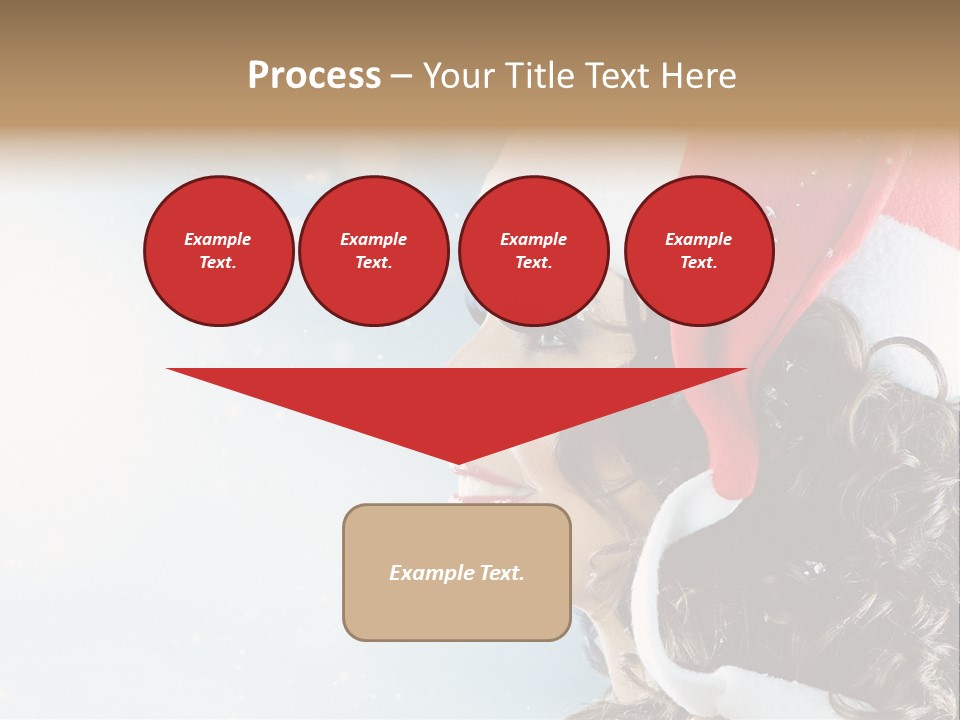 Process – Your Title Text Here

Example Text.

Example Text.

Example Text.

Example Text.

Example Text.